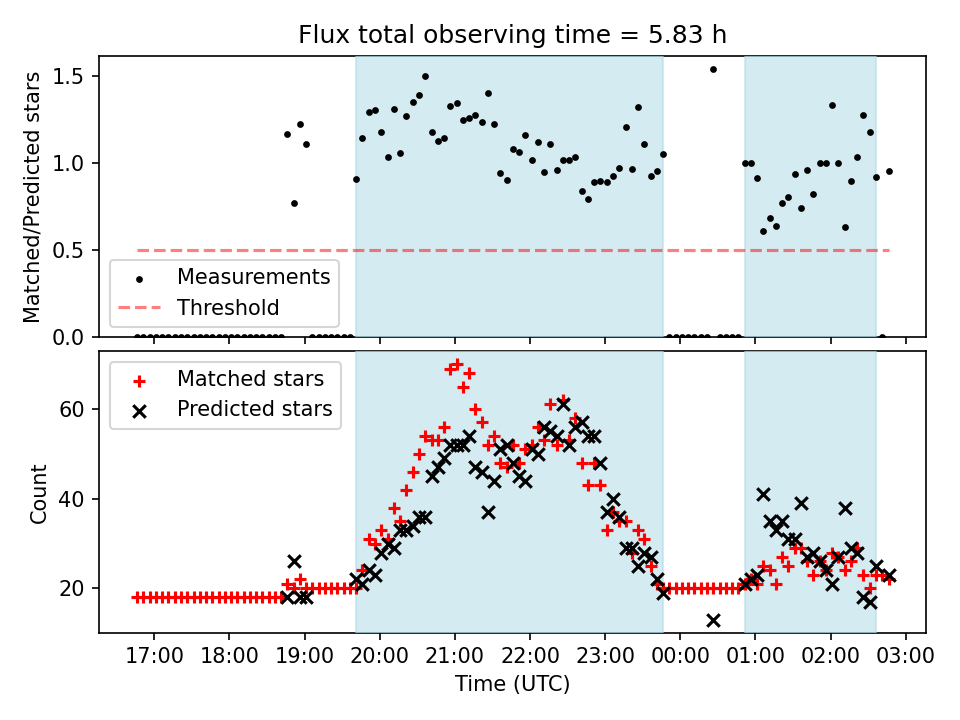 Flux total observing time = 5.83 h

Matched/Predicted stars

1.5
1.0
0.5
0.0

Measurements
Threshold

Matched stars
Predicted stars

Count

60
40
20

17:00 18:00 19:00 20:00 21:00 22:00 23:00 00:00 01:00 02:00 03:00

Time (UTC)